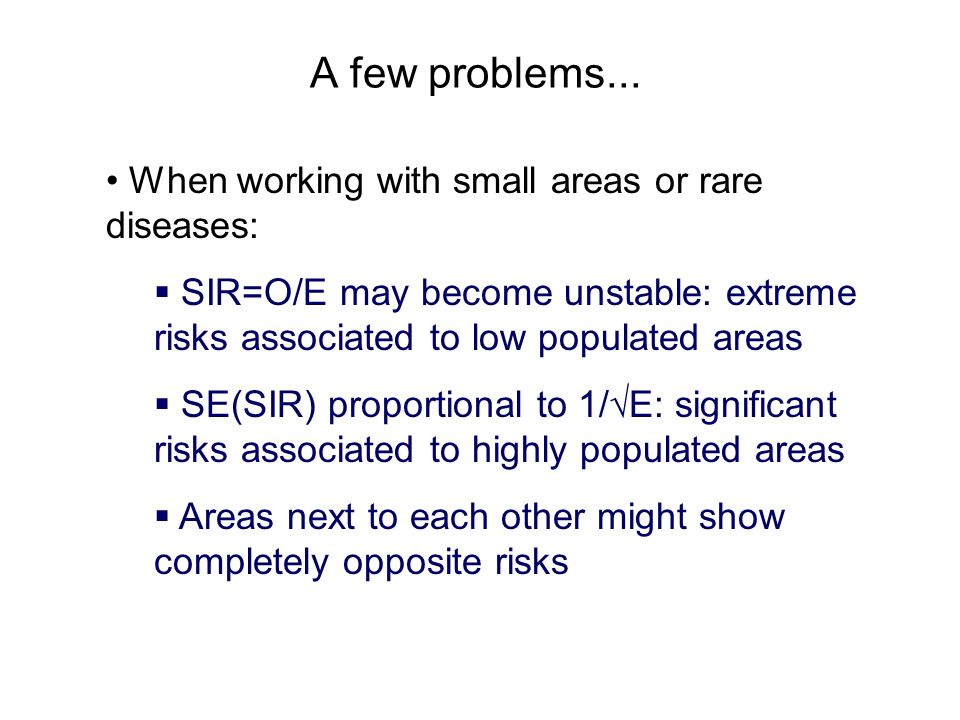 A few problems...

• When working with small areas or rare diseases:

▪ SIR=O/E may become unstable: extreme risks associated to low populated areas

▪ SE(SIR) proportional to $1/\sqrt{E}$: significant risks associated to highly populated areas

▪ Areas next to each other might show completely opposite risks